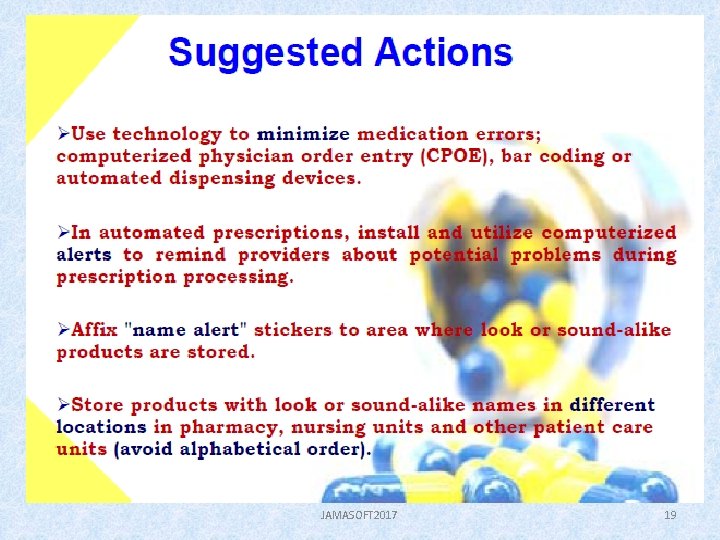 Suggested Actions

➢Use technology to minimize medication errors; computerized physician order entry (CPOE), bar coding or automated dispensing devices.

➢In automated prescriptions, install and utilize computerized alerts to remind providers about potential problems during prescription processing.

➢Affix "name alert" stickers to area where look or sound-alike products are stored.

➢Store products with look or sound-alike names in different locations in pharmacy, nursing units and other patient care units (avoid alphabetical order).

JAMASOFT2017

19